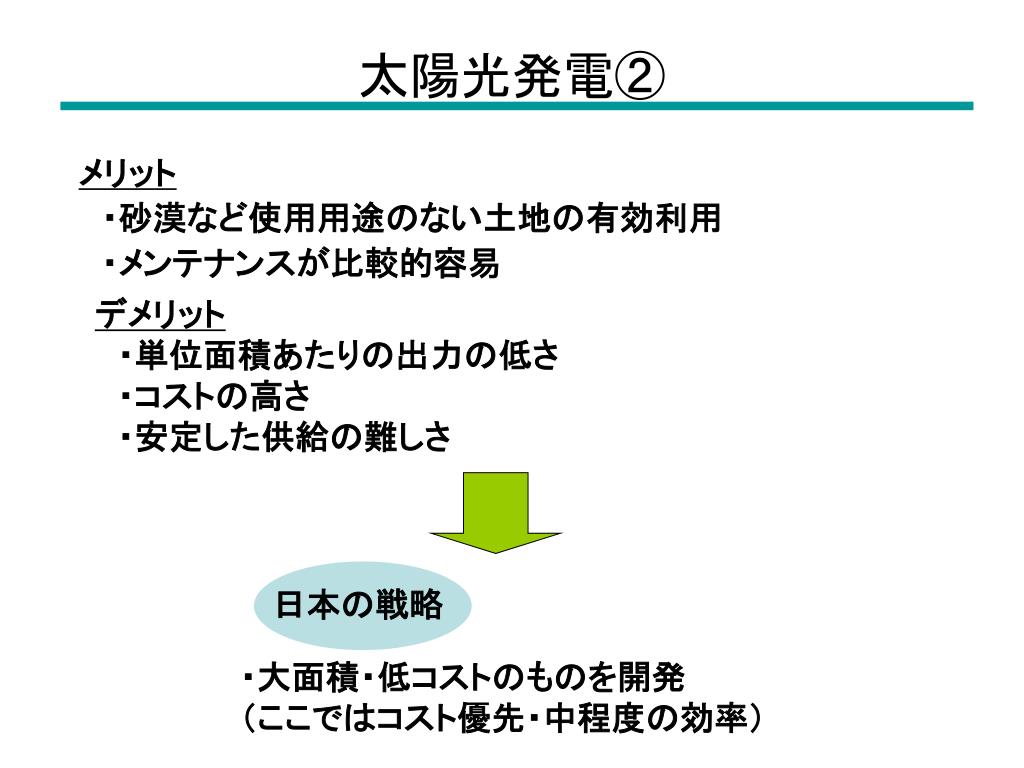 太陽光発電②

メリット
・砂漠など使用用途のない土地の有効利用
・メンテナンスが比較的容易

デメリット
・単位面積あたりの出力の低さ
・コストの高さ
・安定した供給の難しさ

日本の戦略

・大面積・低コストのものを開発
（ここではコスト優先・中程度の効率）